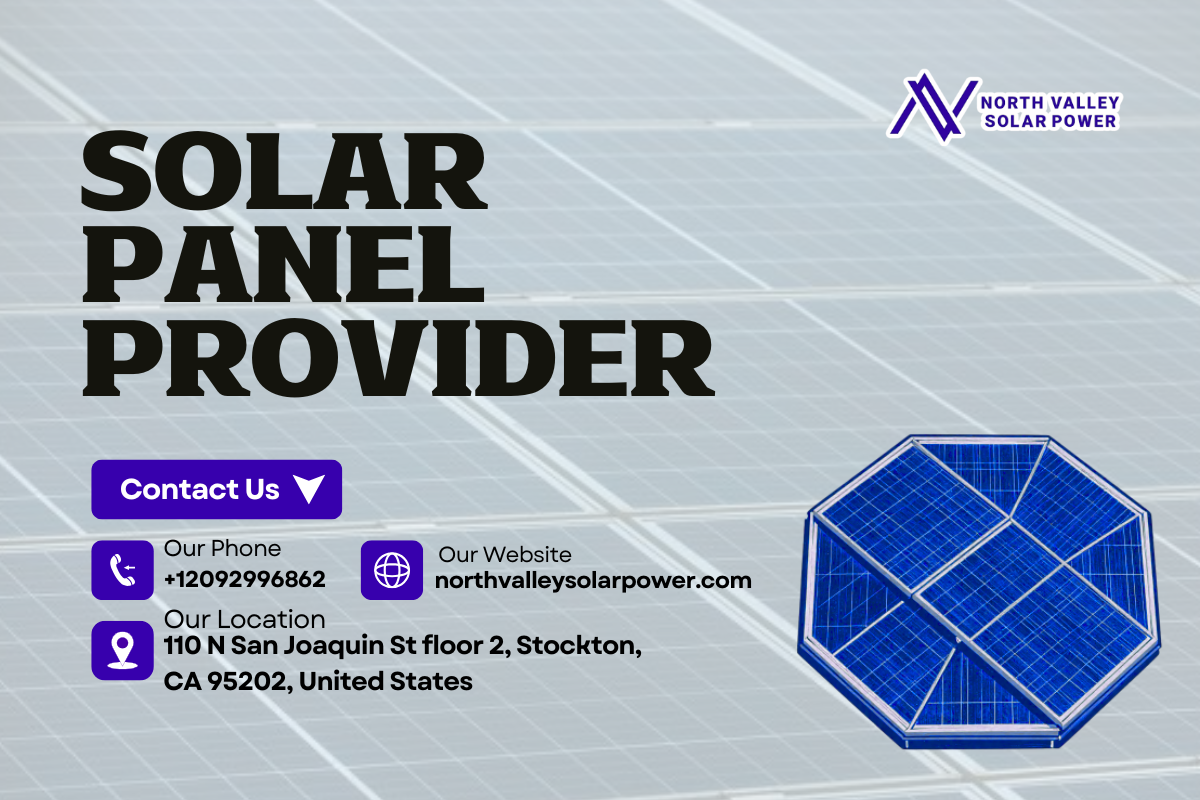 NORTH VALLEY SOLAR POWER

SOLAR PANEL PROVIDER

Contact Us

Our Phone
+12092996862

Our Website
northvalleysolarpower.com

Our Location
110 N San Joaquin St floor 2, Stockton, CA 95202, United States